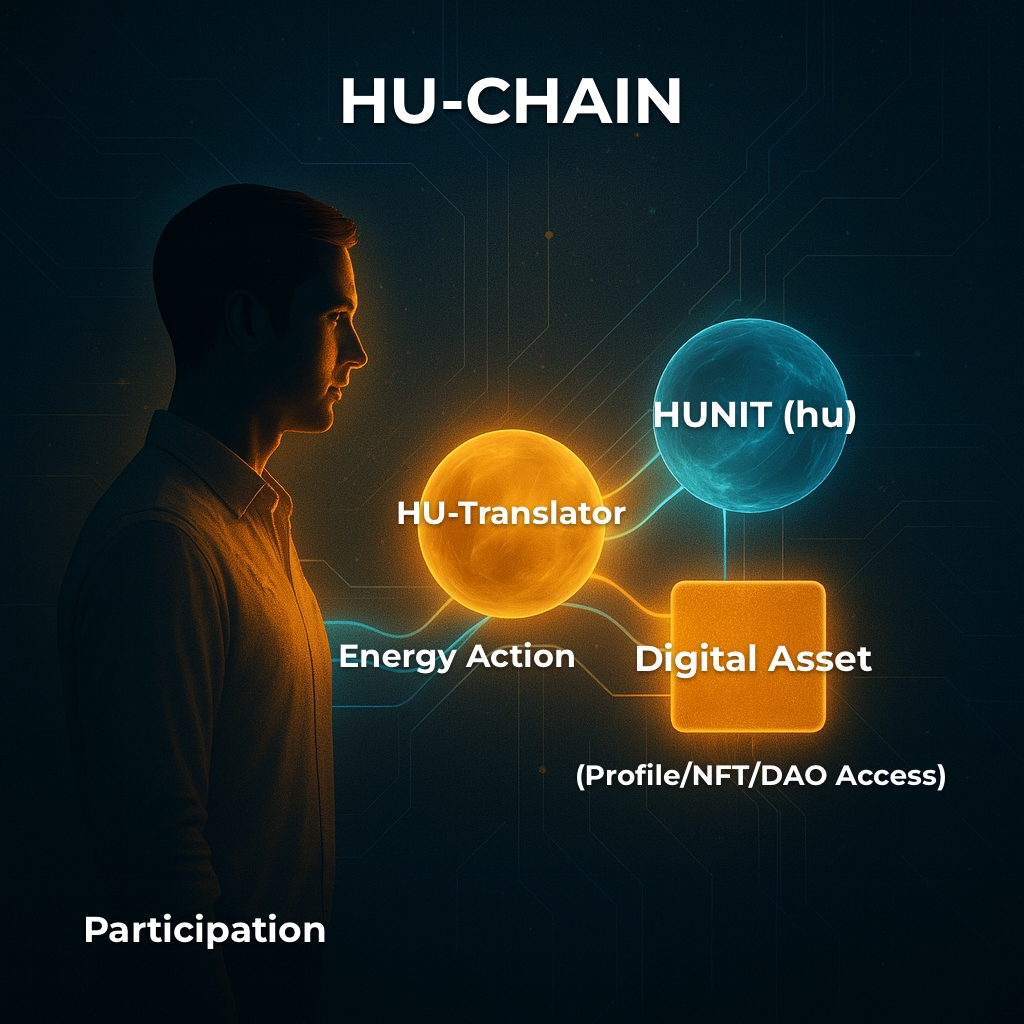 HU-CHAIN

HUNIT (hu)

HU-Translator

Energy Action

Digital Asset

(Profile/NFT/DAO Access)

Participation